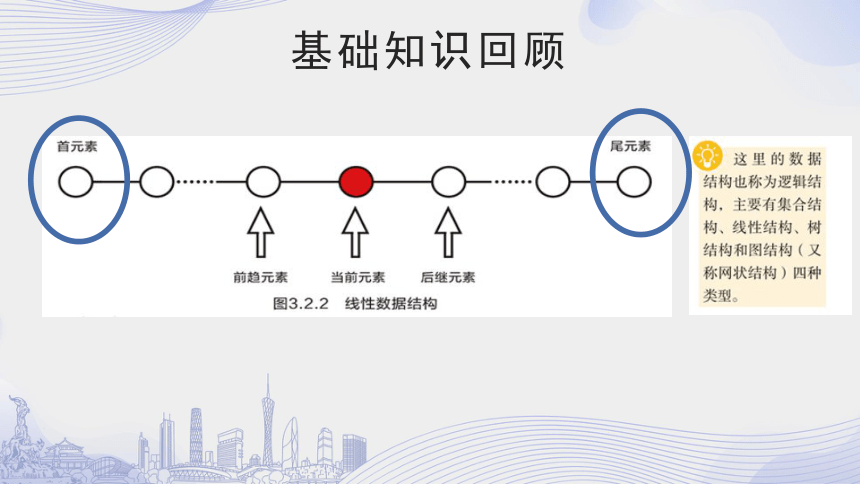 基础知识回顾

首元素

尾元素

前趋元素

当前元素

后继元素

图3.2.2 线性数据结构

这里的数据结构也称为逻辑结构，主要有集合结构、线性结构、树结构和图结构（又称网状结构）四种类型。